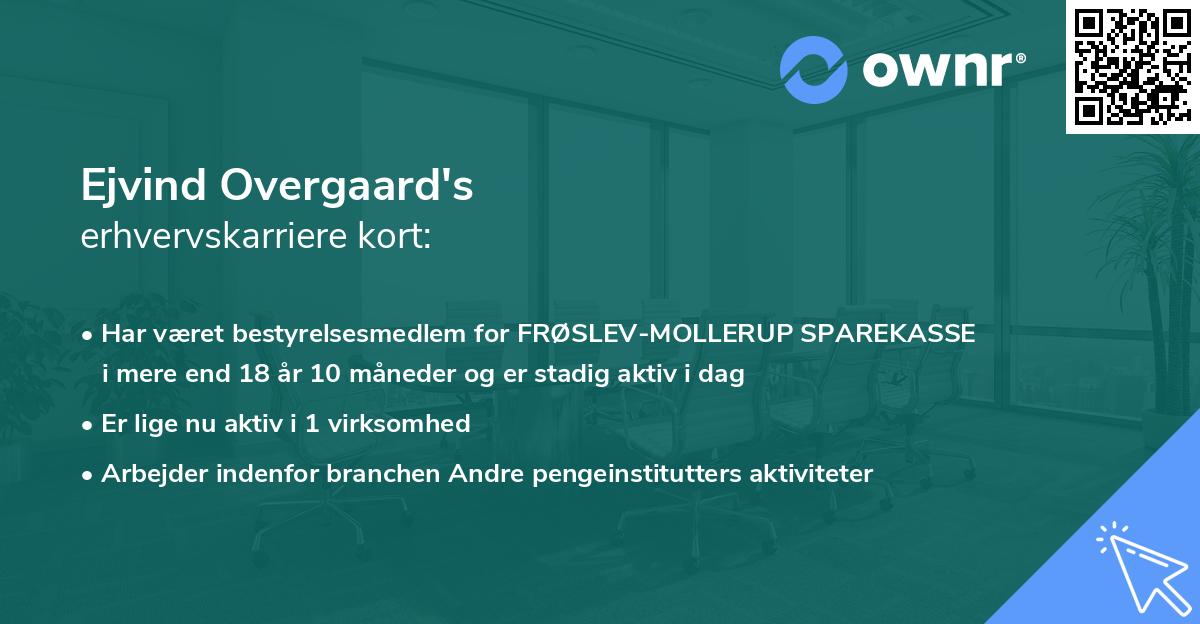 ownr®

Ejvind Overgaard's
erhvervskarriere kort:

• Har været bestyrelsesmedlem for FRØSLEV-MOLLERUP SPAREKASSE i mere end 18 år 10 måneder og er stadig aktiv i dag
• Er lige nu aktiv i 1 virksomhed
• Arbejder indenfor branchen Andre pengeinstitutters aktiviteter